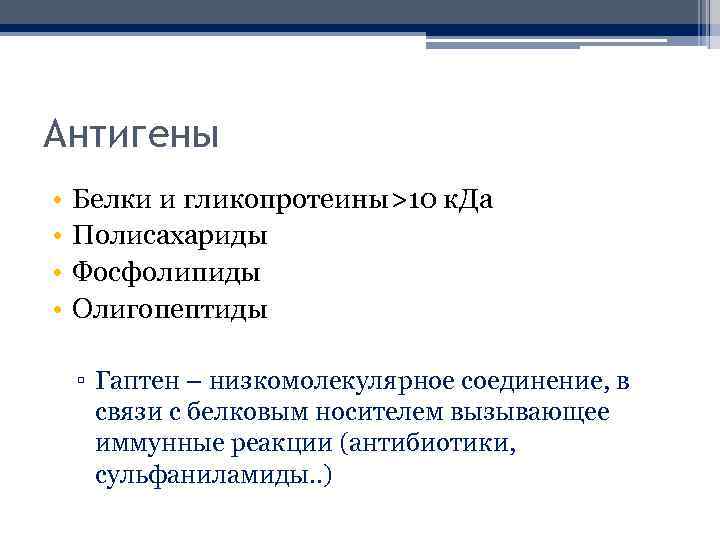 Антигены

• Белки и гликопротеины>10 кДа
• Полисахариды
• Фосфолипиды
• Олигопептиды

▫ Гаптен – низкомолекулярное соединение, в связи с белковым носителем вызывающее иммунные реакции (антибиотики, сульфаниламиды..)